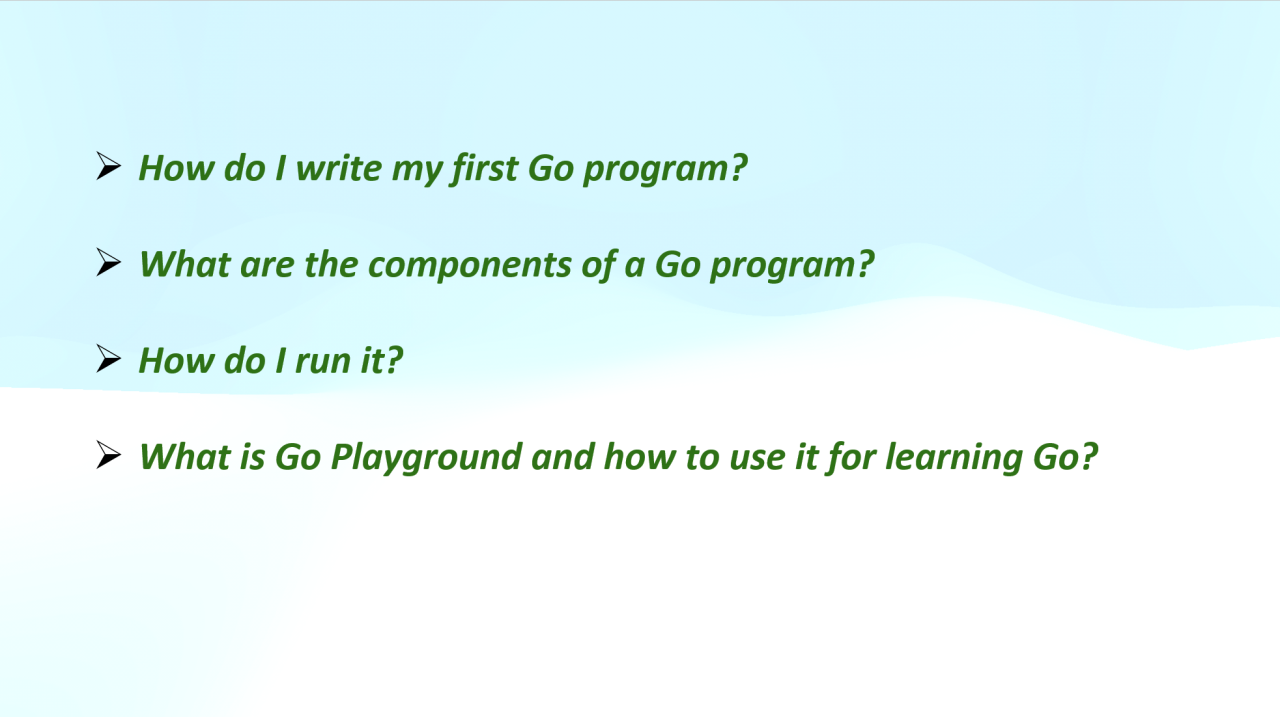 ➢ How do I write my first Go program?

➢ What are the components of a Go program?

➢ How do I run it?

➢ What is Go Playground and how to use it for learning Go?